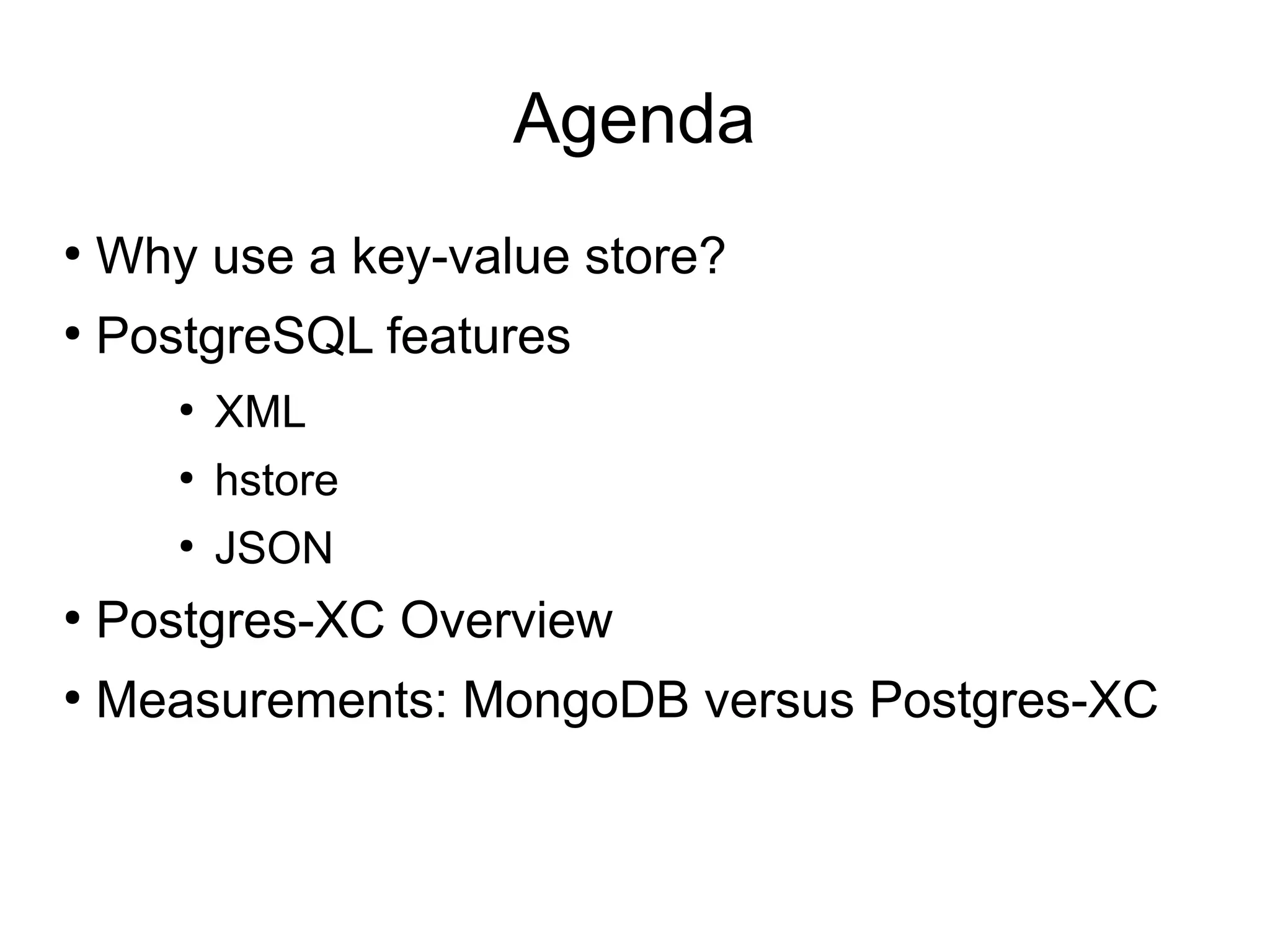 Agenda

• Why use a key-value store?
• PostgreSQL features
  • XML
  • hstore
  • JSON
• Postgres-XC Overview
• Measurements: MongoDB versus Postgres-XC